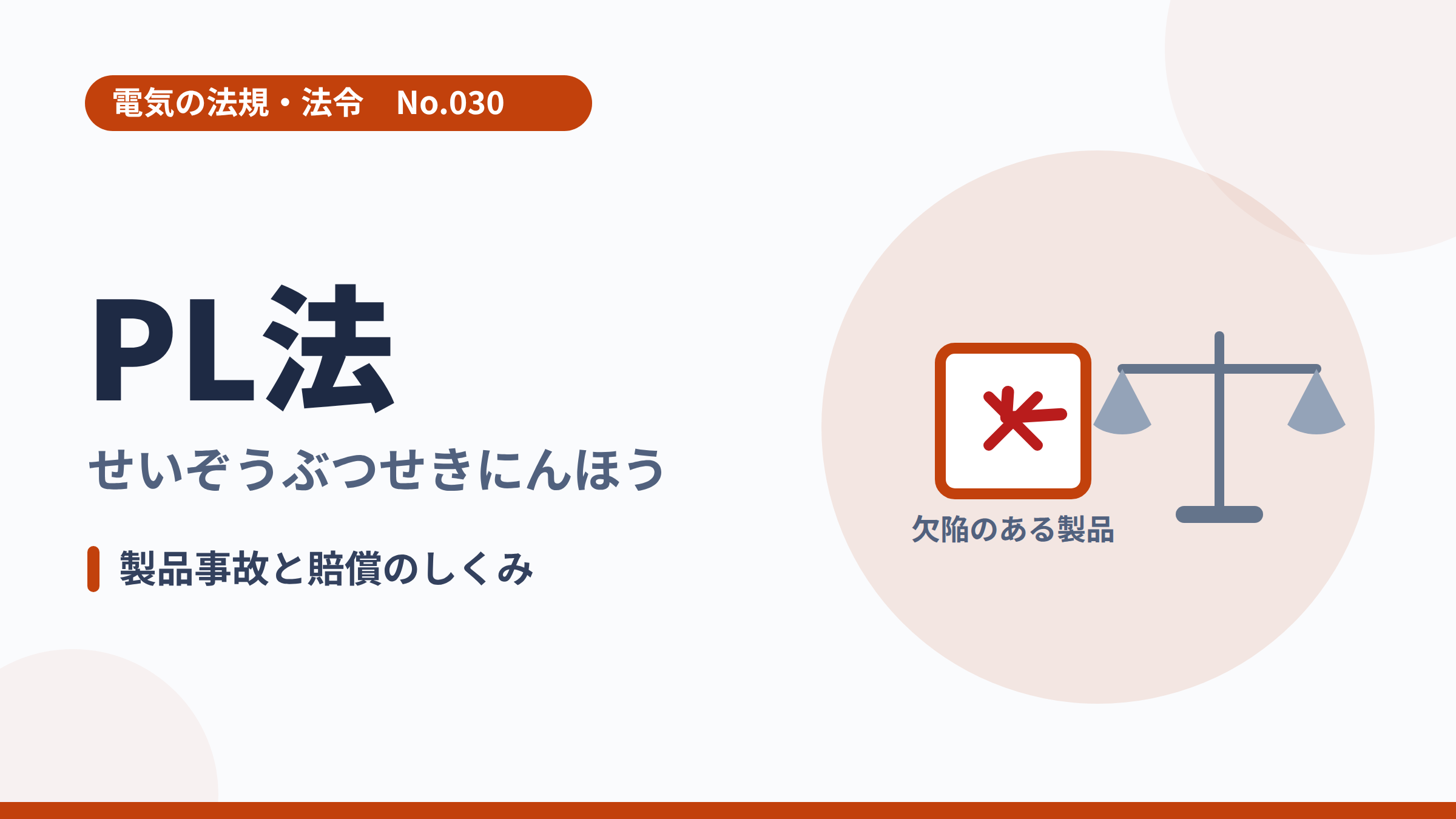 電気の法規・法令　No.030

PL法

せいぞうぶつせきにんほう

製品事故と賠償のしくみ

欠陥のある製品